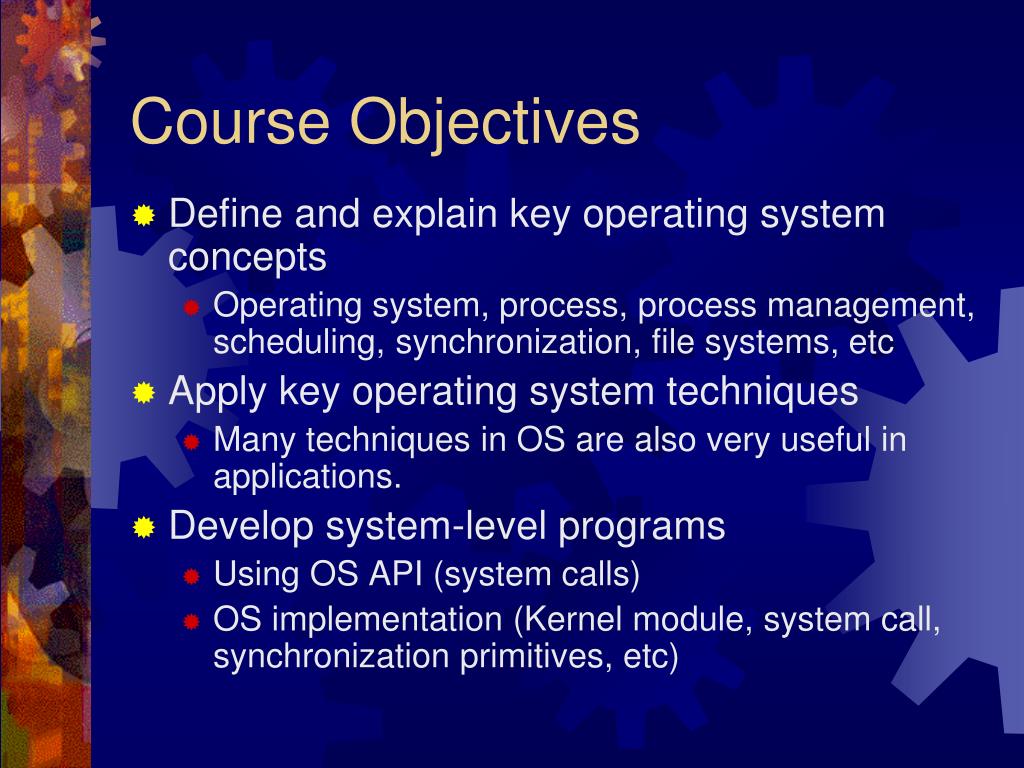 Course Objectives

Define and explain key operating system concepts

Operating system, process, process management, scheduling, synchronization, file systems, etc

Apply key operating system techniques

Many techniques in OS are also very useful in applications.

Develop system-level programs

Using OS API (system calls)

OS implementation (Kernel module, system call, synchronization primitives, etc)